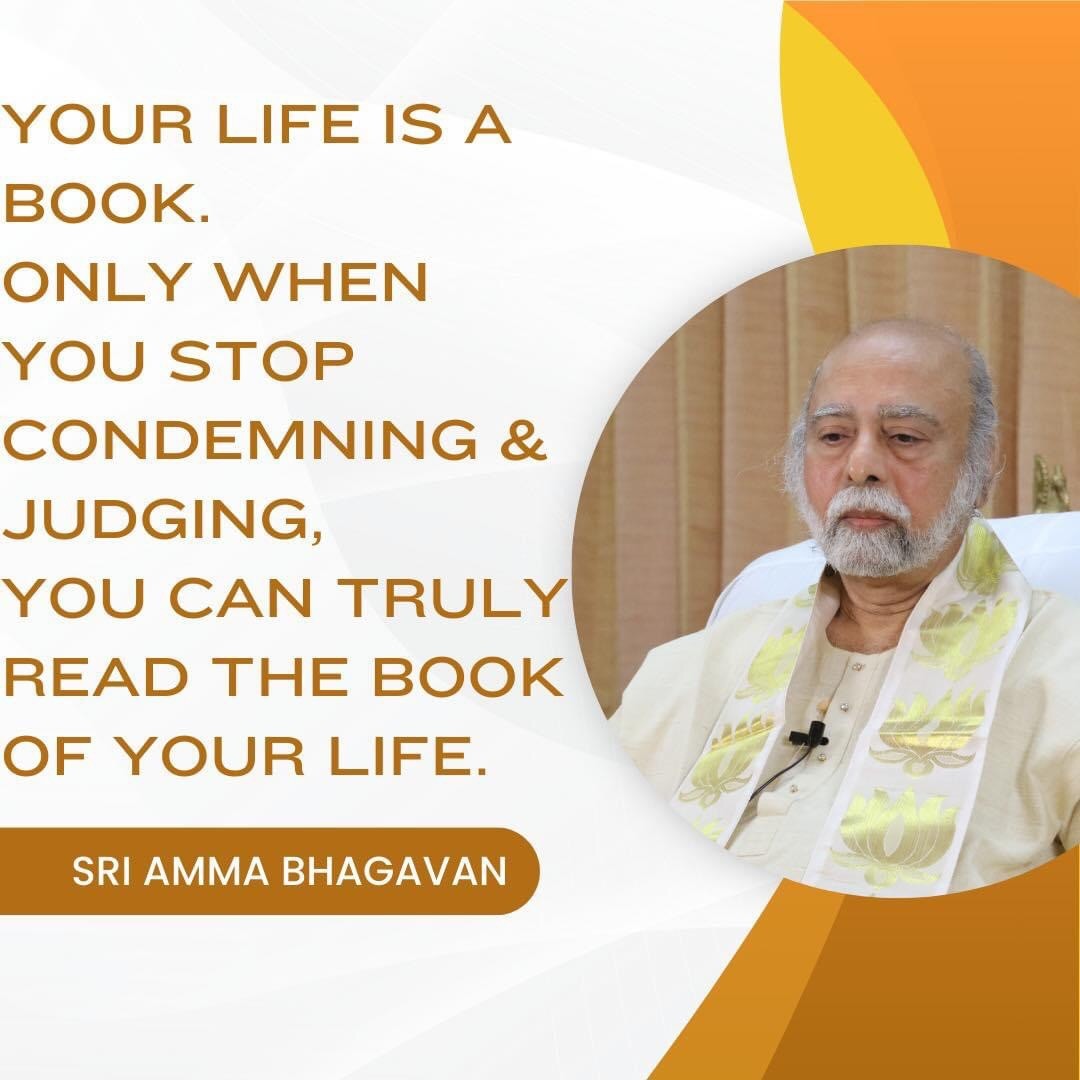 YOUR LIFE IS A BOOK.
ONLY WHEN YOU STOP CONDEMNING & JUDGING, YOU CAN TRULY READ THE BOOK OF YOUR LIFE.

SRI AMMA BHAGAVAN